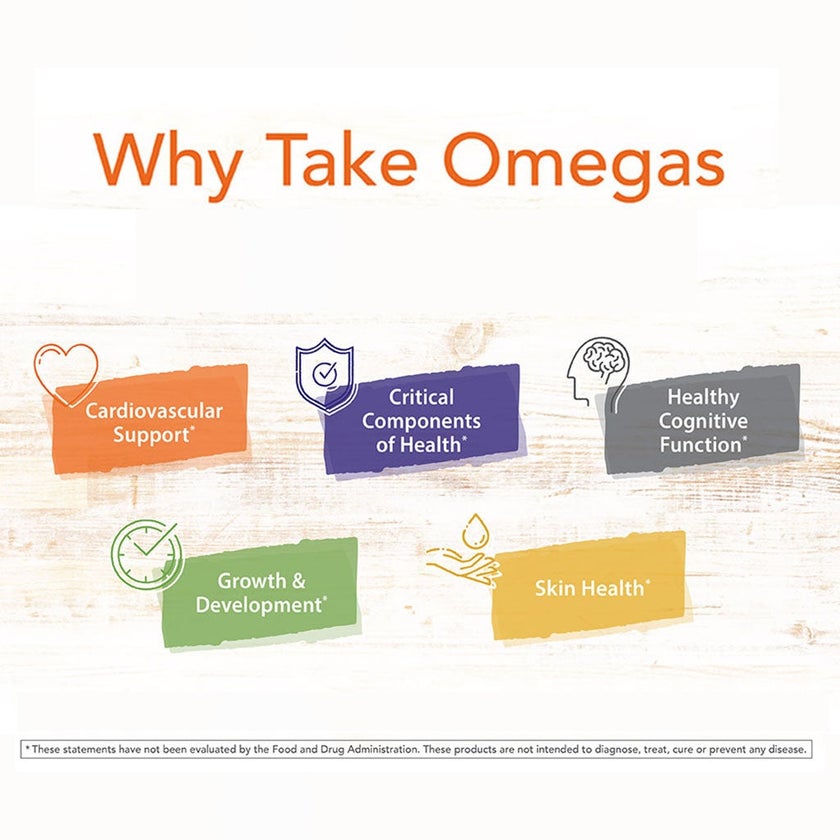 Why Take Omegas

Cardiovascular Support*

Critical Components of Health*

Healthy Cognitive Function*

Growth & Development*

Skin Health*

* These statements have not been evaluated by the Food and Drug Administration. These products are not intended to diagnose, treat, cure or prevent any disease.